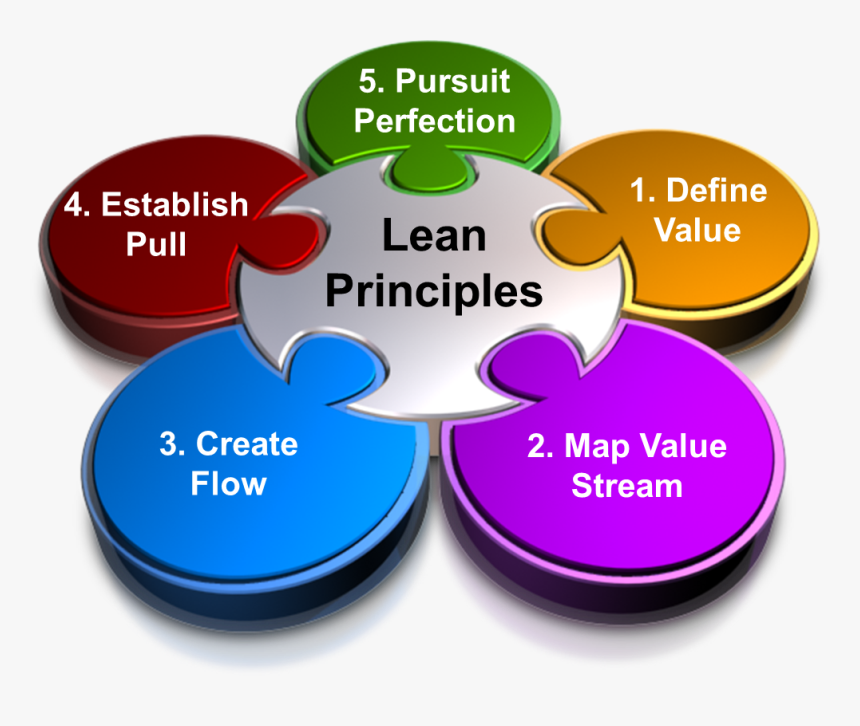 Lean Principles

1. Define Value

2. Map Value Stream

3. Create Flow

4. Establish Pull

5. Pursuit Perfection